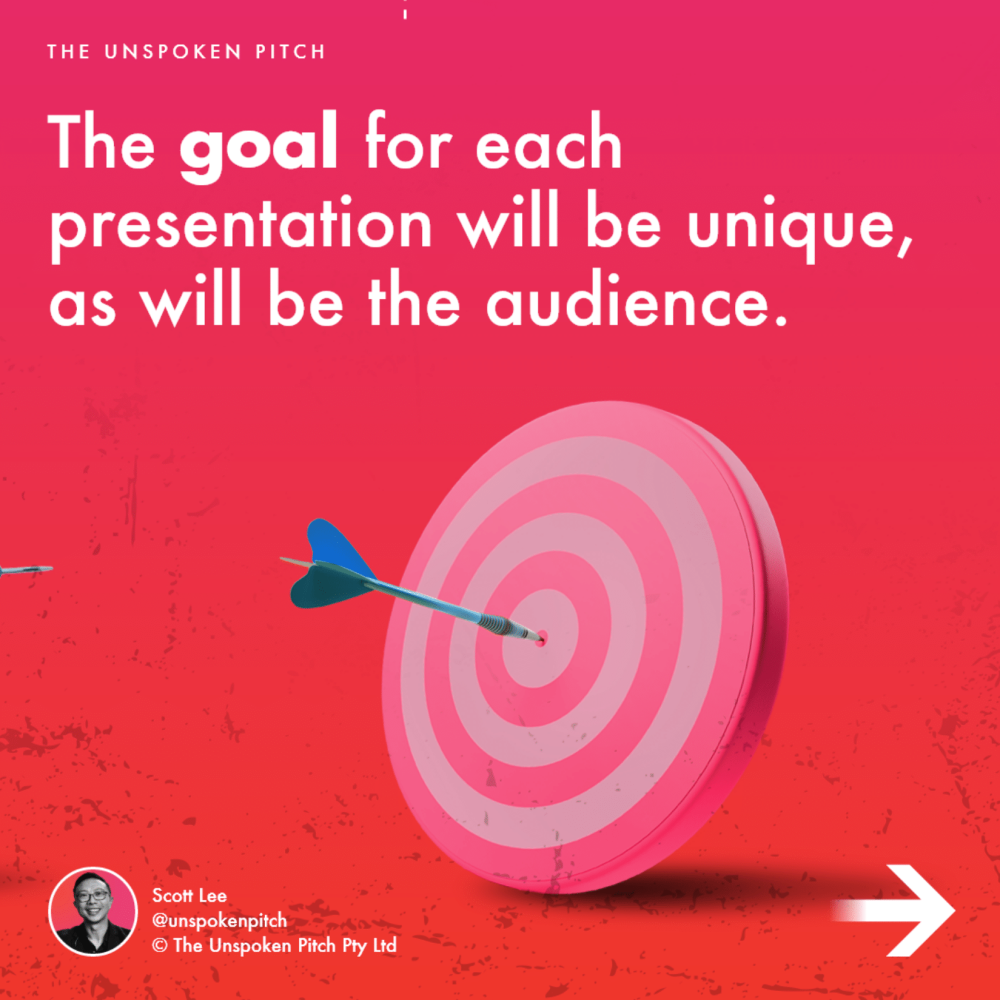 THE UNSPOKEN PITCH

The goal for each presentation will be unique, as will be the audience.

Scott Lee
@unspokenpitch
© The Unspoken Pitch Pty Ltd